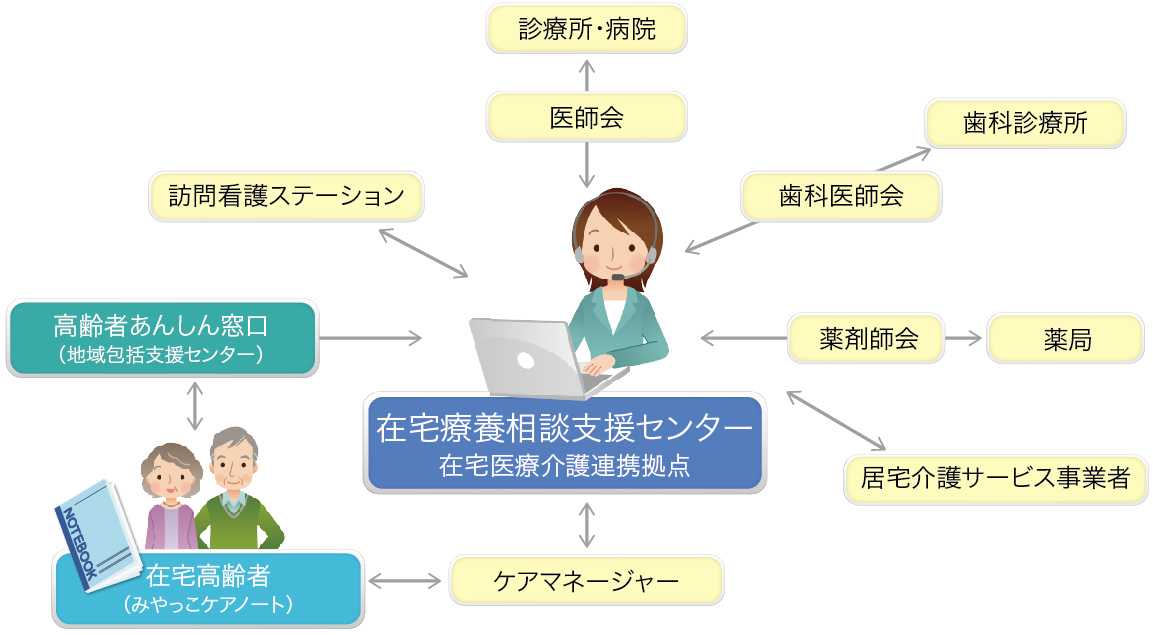 診療所・病院

医師会

歯科診療所

訪問看護ステーション

歯科医師会

高齢者あんしん窓口
（地域包括支援センター）

薬剤師会

薬局

在宅療養相談支援センター
在宅医療介護連携拠点

居宅介護サービス事業者

NOTEBOOK

在宅高齢者
（みやっこケアノート）

ケアマネージャー